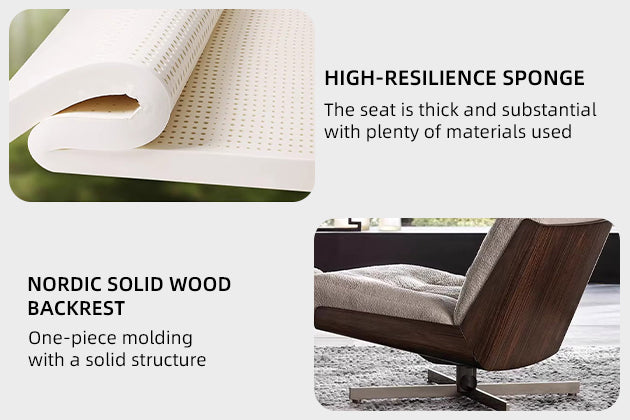 HIGH-RESILIENCE SPONGE

The seat is thick and substantial with plenty of materials used

NORDIC SOLID WOOD BACKREST

One-piece molding with a solid structure